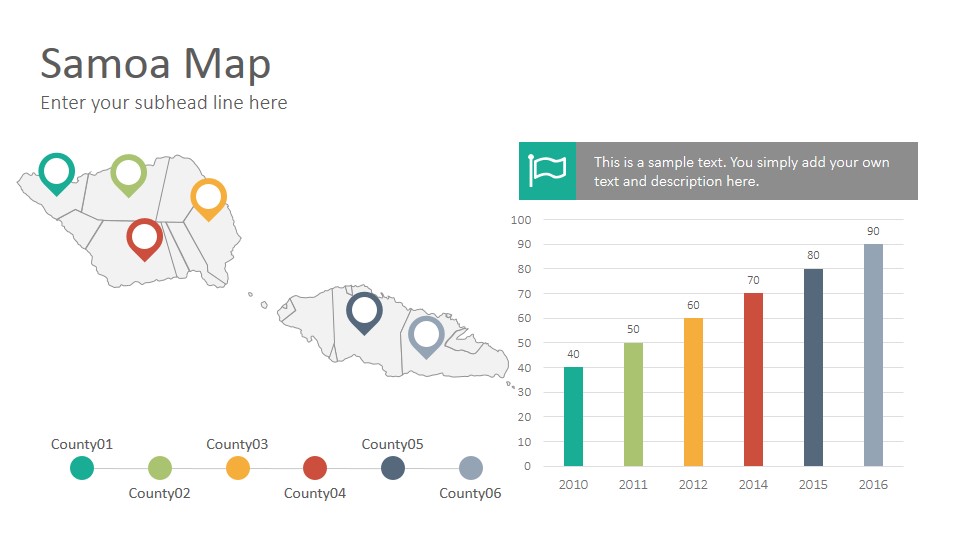 Samoa Map
Enter your subhead line here

This is a sample text. You simply add your own text and description here.

100
90
80
70
60
50
40
30
20
10
0

40
50
60
70
80
90

2010
2011
2012
2014
2015
2016

County01
County02
County03
County04
County05
County06